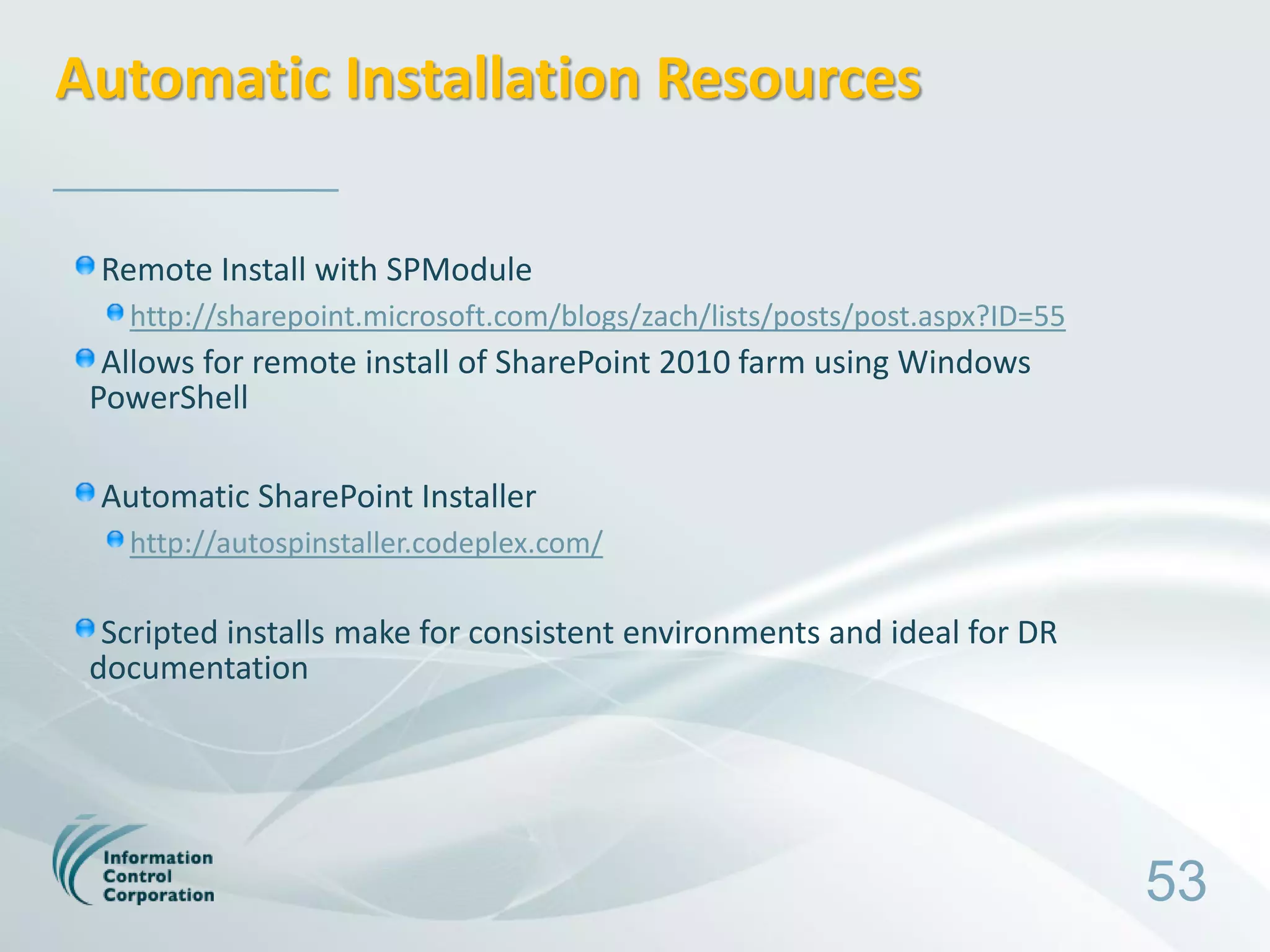 Automatic Installation Resources

Remote Install with SPModule

http://sharepoint.microsoft.com/blogs/zach/lists/posts/post.aspx?ID=55

Allows for remote install of SharePoint 2010 farm using Windows PowerShell

Automatic SharePoint Installer

http://autospinstaller.codeplex.com/

Scripted installs make for consistent environments and ideal for DR documentation

Information Control Corporation

53